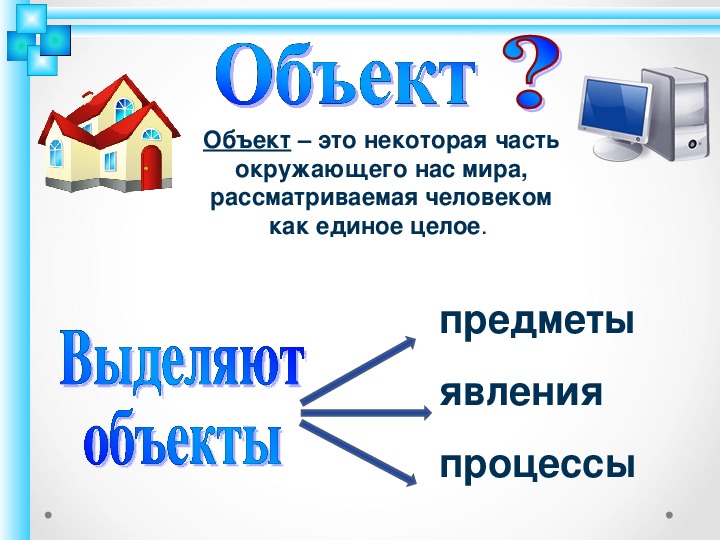 Объект ?

Объект – это некоторая часть окружающего нас мира, рассматриваемая человеком как единое целое.

Выделяют объекты

предметы

явления

процессы